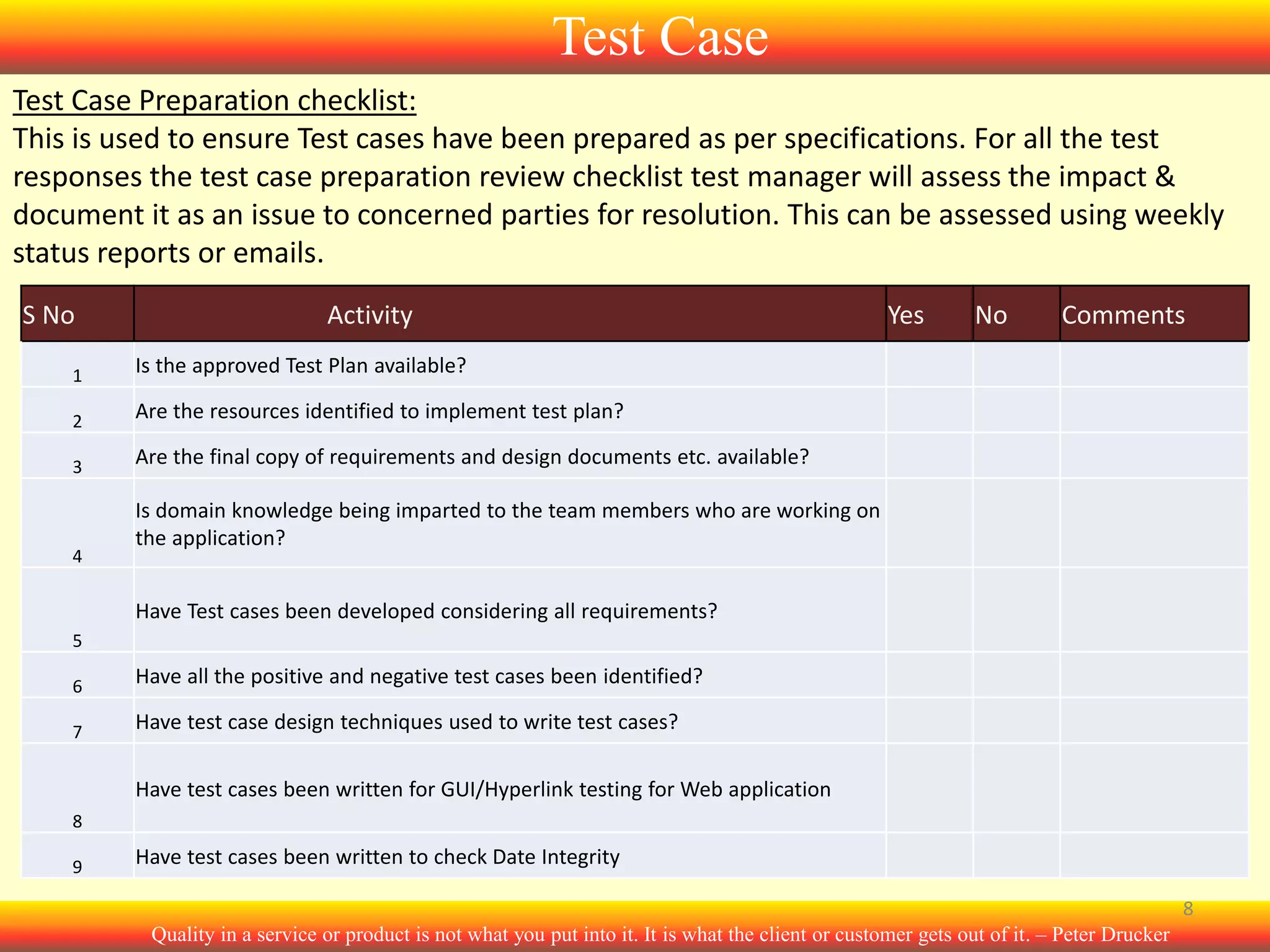 Test Case

Test Case Preparation checklist:
This is used to ensure Test cases have been prepared as per specifications. For all the test responses the test case preparation review checklist test manager will assess the impact & document it as an issue to concerned parties for resolution. This can be assessed using weekly status reports or emails.

| S No | Activity | Yes | No | Comments |
|---|---|---|---|---|
| 1 | Is the approved Test Plan available? | | | |
| 2 | Are the resources identified to implement test plan? | | | |
| 3 | Are the final copy of requirements and design documents etc. available? | | | |
| 4 | Is domain knowledge being imparted to the team members who are working on the application? | | | |
| 5 | Have Test cases been developed considering all requirements? | | | |
| 6 | Have all the positive and negative test cases been identified? | | | |
| 7 | Have test case design techniques used to write test cases? | | | |
| 8 | Have test cases been written for GUI/Hyperlink testing for Web application | | | |
| 9 | Have test cases been written to check Date Integrity | | | |

8

Quality in a service or product is not what you put into it. It is what the client or customer gets out of it. – Peter Drucker